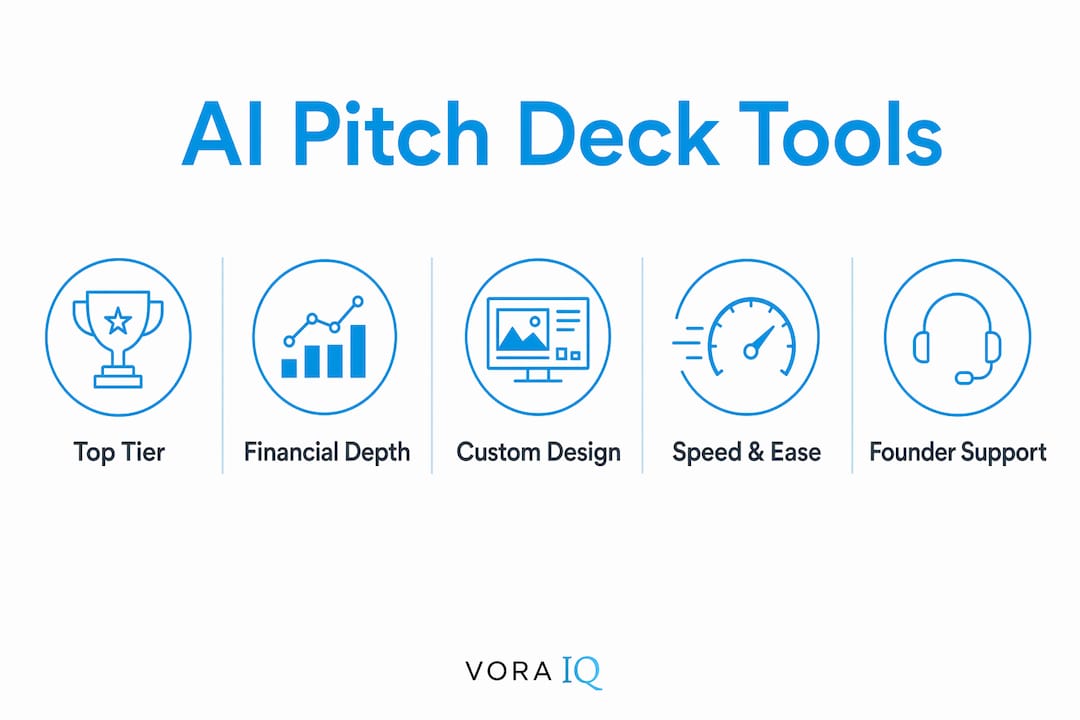 AI Pitch Deck Tools

Top Tier

Financial Depth

Custom Design

Speed & Ease

Founder Support

VORA IQ